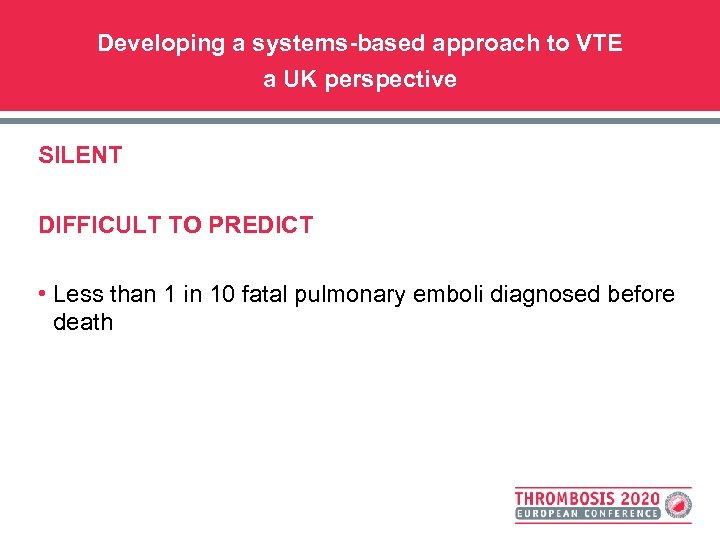 Developing a systems-based approach to VTE
a UK perspective

SILENT

DIFFICULT TO PREDICT

• Less than 1 in 10 fatal pulmonary emboli diagnosed before death

THROMBOSIS 2020
EUROPEAN CONFERENCE